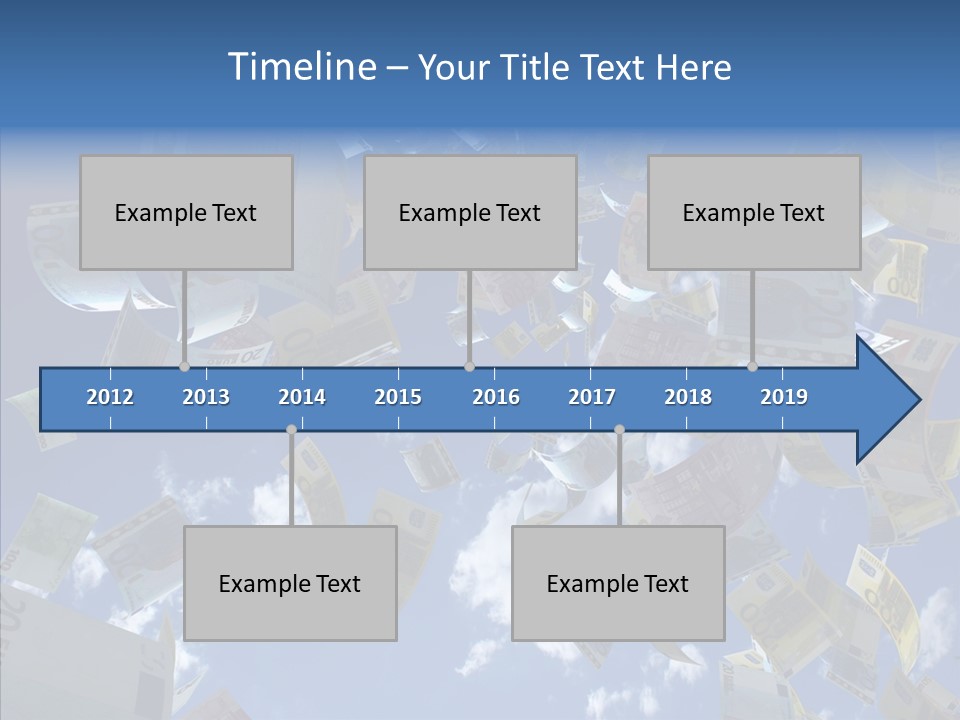 Timeline – Your Title Text Here

Example Text

Example Text

Example Text

2012 2013 2014 2015 2016 2017 2018 2019

Example Text

Example Text